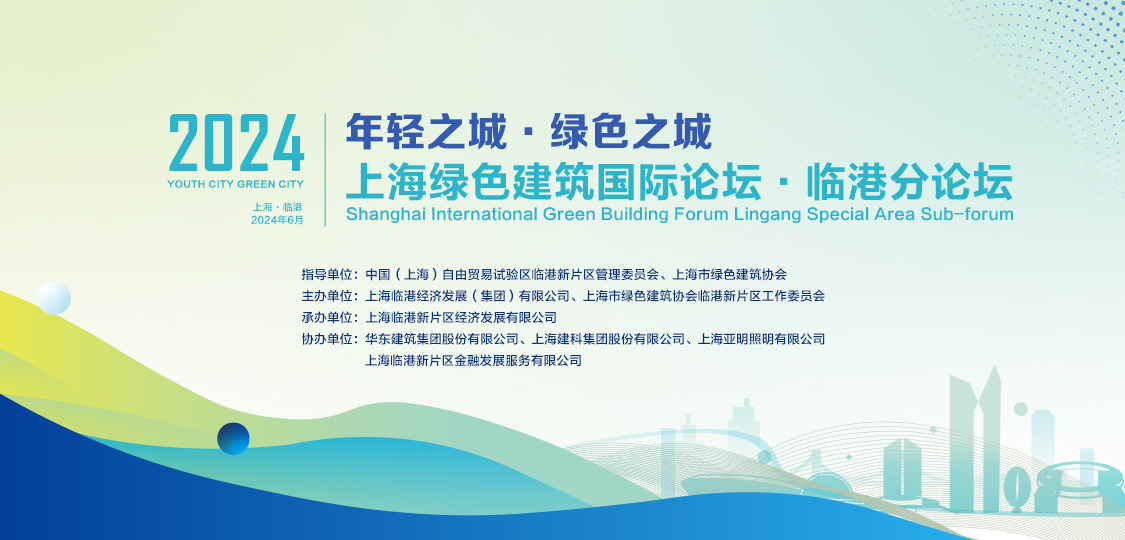 2024
YOUTH CITY GREEN CITY
上海 · 临港
2024年6月

年轻之城 · 绿色之城
上海绿色建筑国际论坛 · 临港分论坛
Shanghai International Green Building Forum Lingang Special Area Sub-forum

指导单位：中国（上海）自由贸易试验区临港新片区管理委员会、上海市绿色建筑协会
主办单位：上海临港经济发展（集团）有限公司、上海市绿色建筑协会临港新片区工作委员会
承办单位：上海临港新片区经济发展有限公司
协办单位：华东建筑集团股份有限公司、上海建科集团股份有限公司、上海亚明照明有限公司
上海临港新片区金融发展服务有限公司